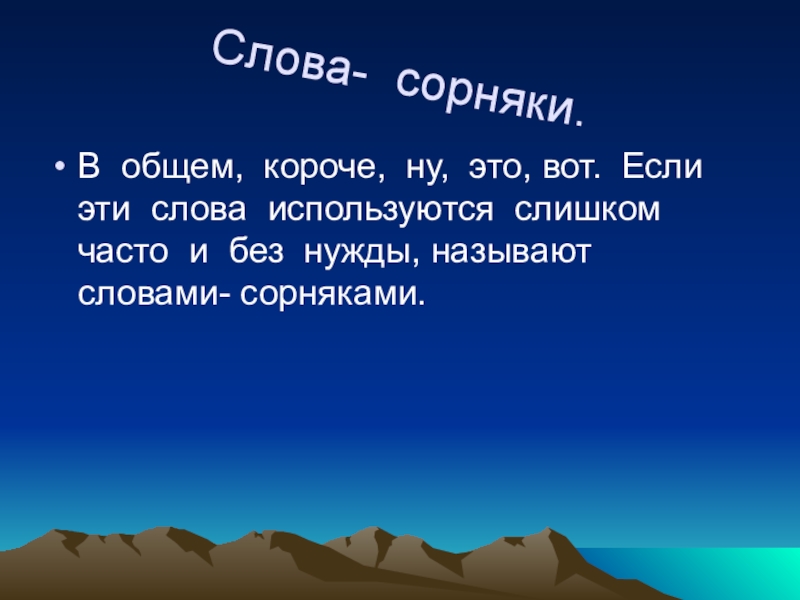 Слова- сорняки.

• В общем, короче, ну, это, вот. Если эти слова используются слишком часто и без нужды, называют словами- сорняками.